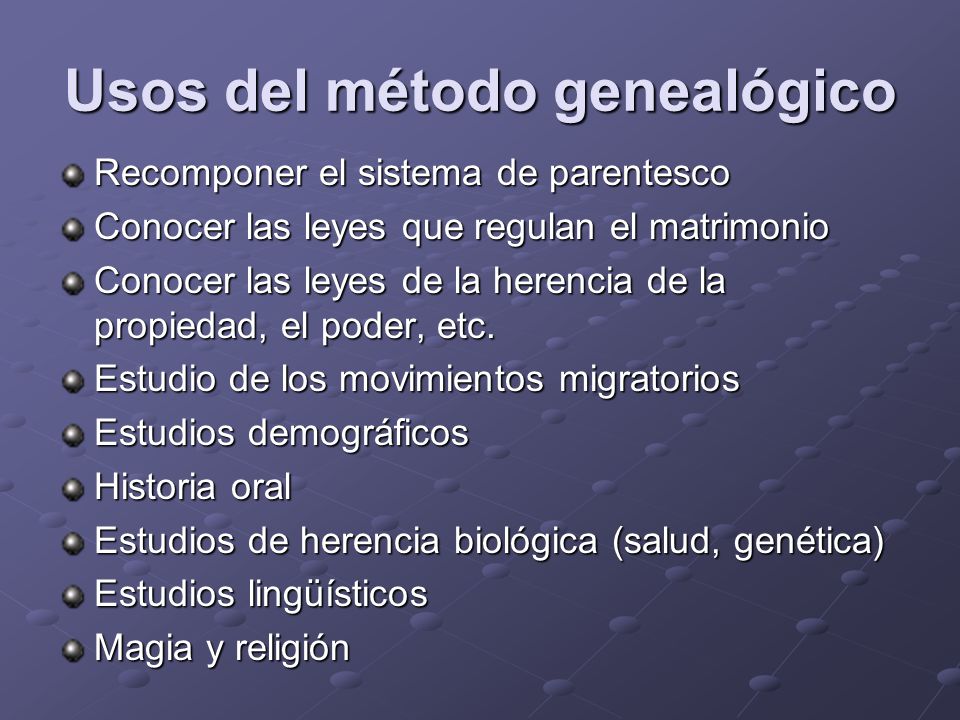 Usos del método genealógico

Recomponer el sistema de parentesco
Conocer las leyes que regulan el matrimonio
Conocer las leyes de la herencia de la propiedad, el poder, etc.
Estudio de los movimientos migratorios
Estudios demográficos
Historia oral
Estudios de herencia biológica (salud, genética)
Estudios lingüísticos
Magia y religión